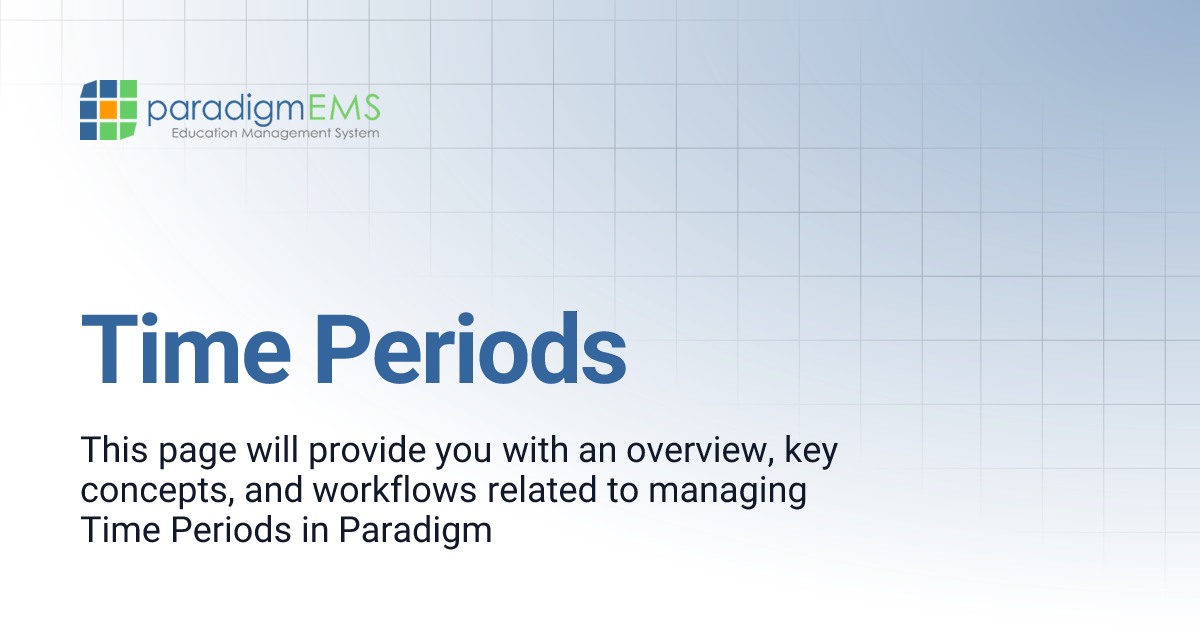 paradigmEMS
Education Management System

Time Periods

This page will provide you with an overview, key concepts, and workflows related to managing Time Periods in Paradigm